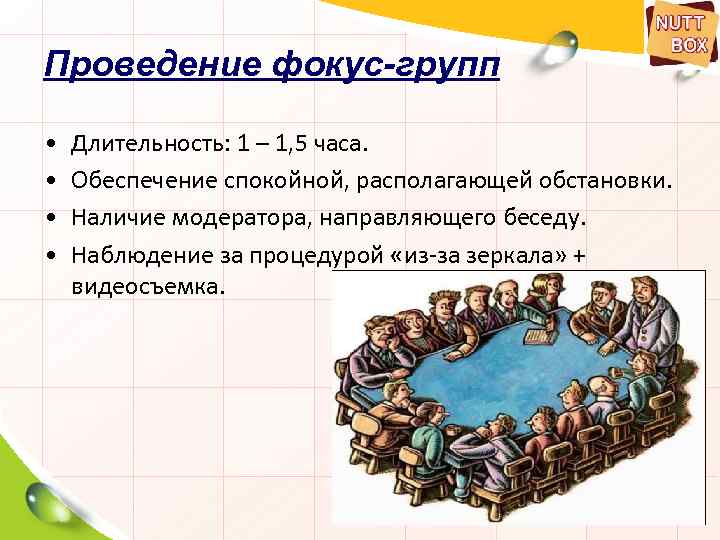 NUTT BOX

Проведение фокус-групп

• Длительность: 1 – 1,5 часа.
• Обеспечение спокойной, располагающей обстановки.
• Наличие модератора, направляющего беседу.
• Наблюдение за процедурой «из-за зеркала» + видеосъемка.